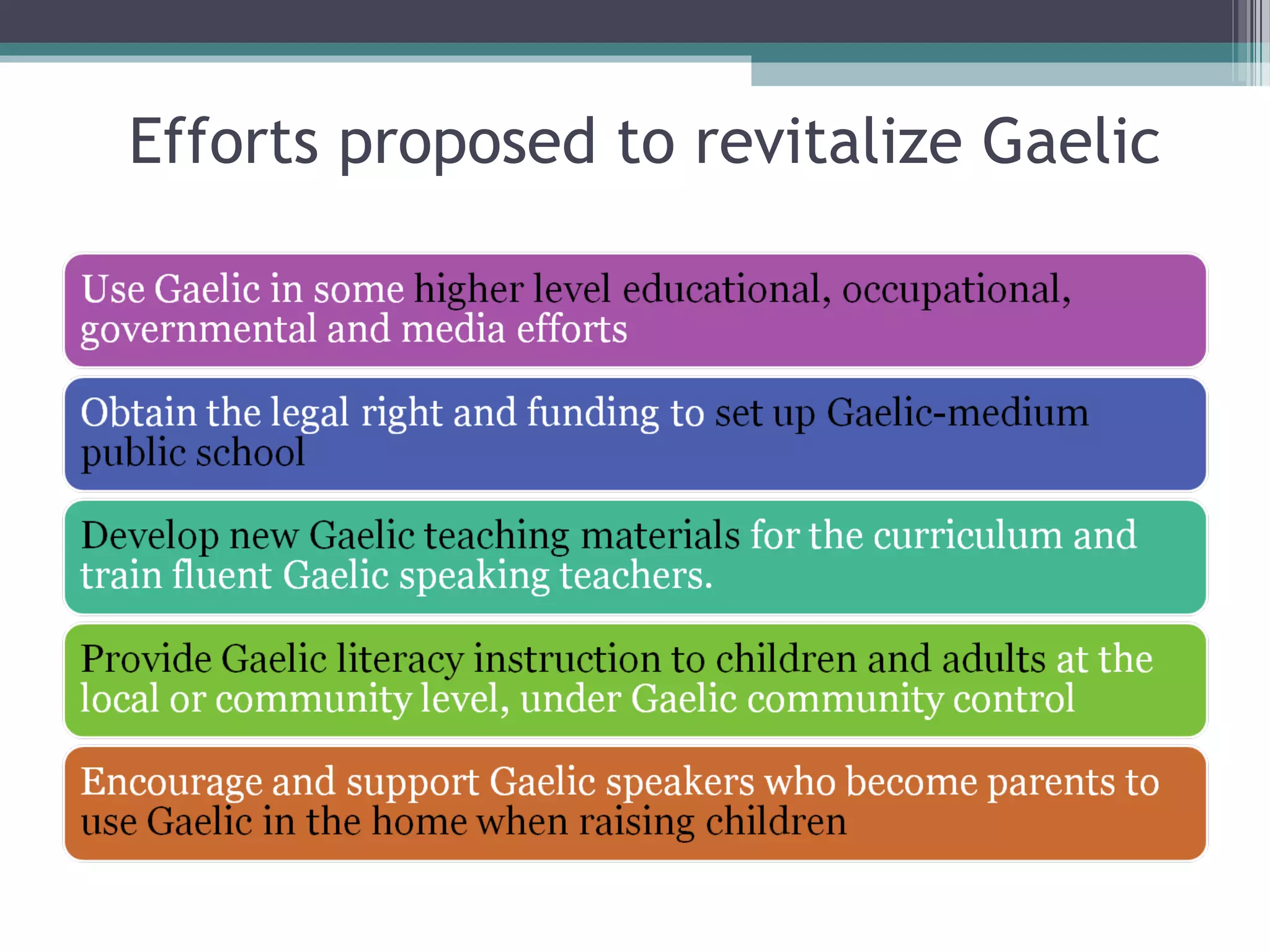 Efforts proposed to revitalize Gaelic

Use Gaelic in some higher level educational, occupational, governmental and media efforts

Obtain the legal right and funding to set up Gaelic-medium public school

Develop new Gaelic teaching materials for the curriculum and train fluent Gaelic speaking teachers.

Provide Gaelic literacy instruction to children and adults at the local or community level, under Gaelic community control

Encourage and support Gaelic speakers who become parents to use Gaelic in the home when raising children